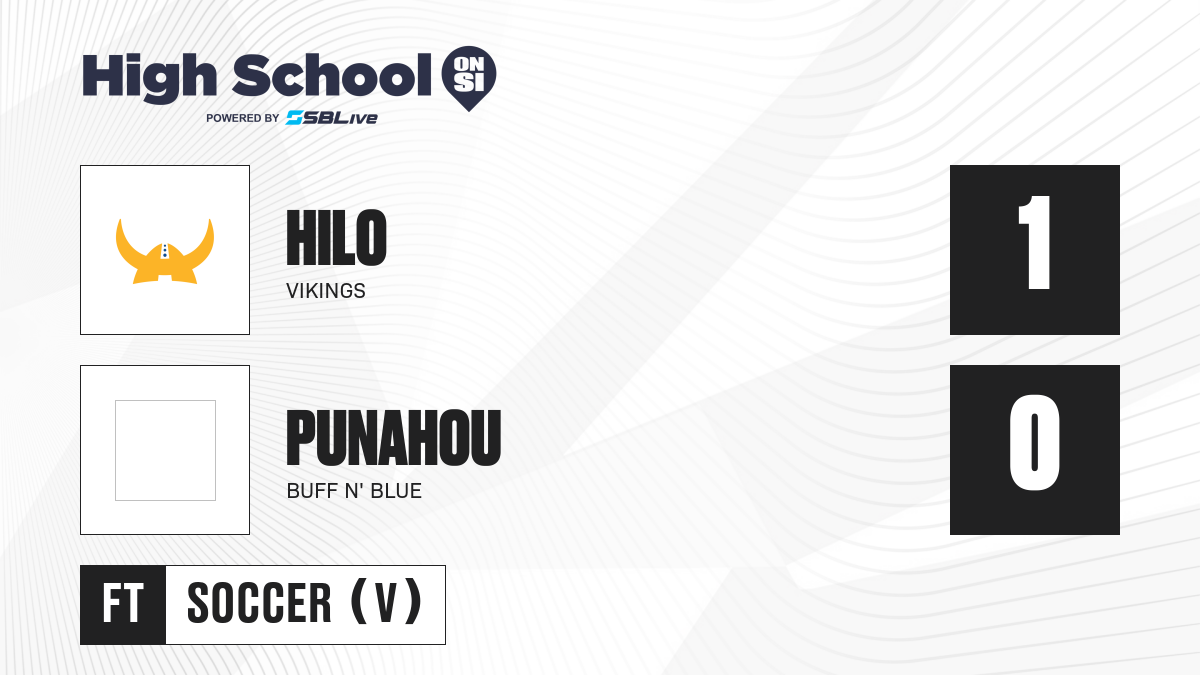 High School ON SI
POWERED BY SBLive

HILO
VIKINGS

1

PUNAHOU
BUFF N' BLUE

0

FT SOCCER (V)